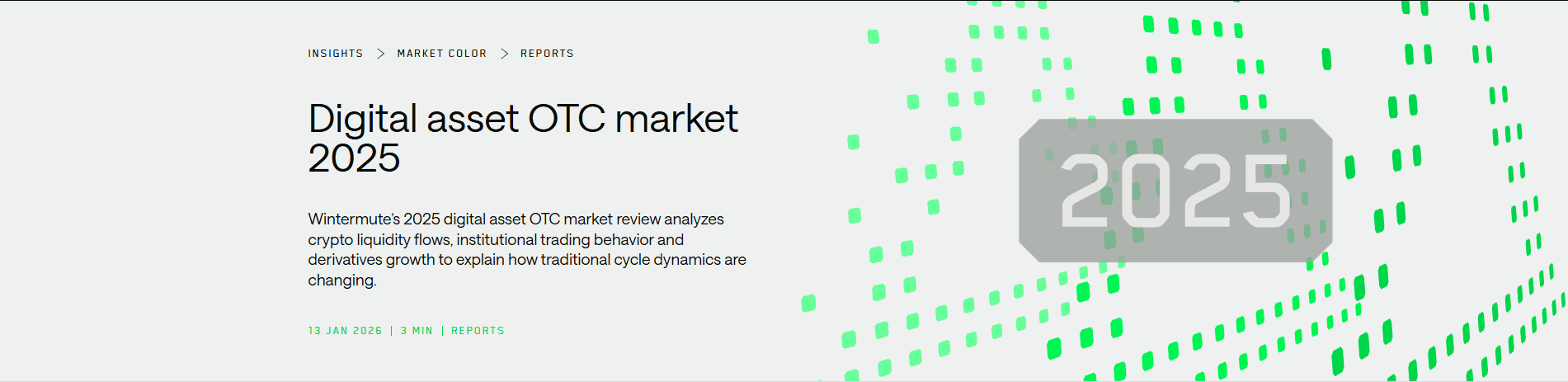 INSIGHTS > MARKET COLOR > REPORTS

Digital asset OTC market 2025

Wintermute's 2025 digital asset OTC market review analyzes crypto liquidity flows, institutional trading behavior and derivatives growth to explain how traditional cycle dynamics are changing.

13 JAN 2026 | 3 MIN | REPORTS

2025